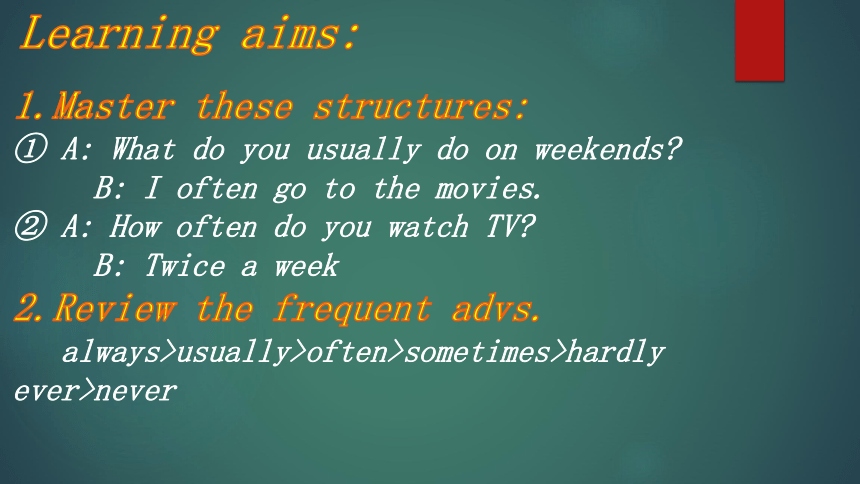 Learning aims:

1.Master these structures:
① A: What do you usually do on weekends?
B: I often go to the movies.
② A: How often do you watch TV?
B: Twice a week
2.Review the frequent advs.
always>usually>often>sometimes>hardly ever>never